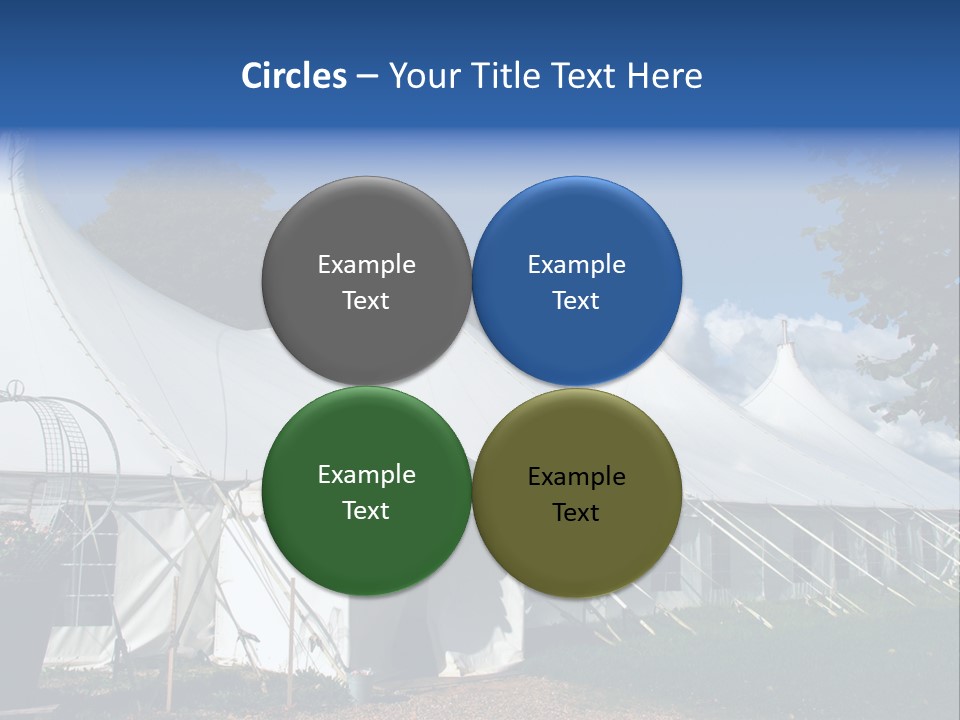 Circles – Your Title Text Here

Example Text

Example Text

Example Text

Example Text